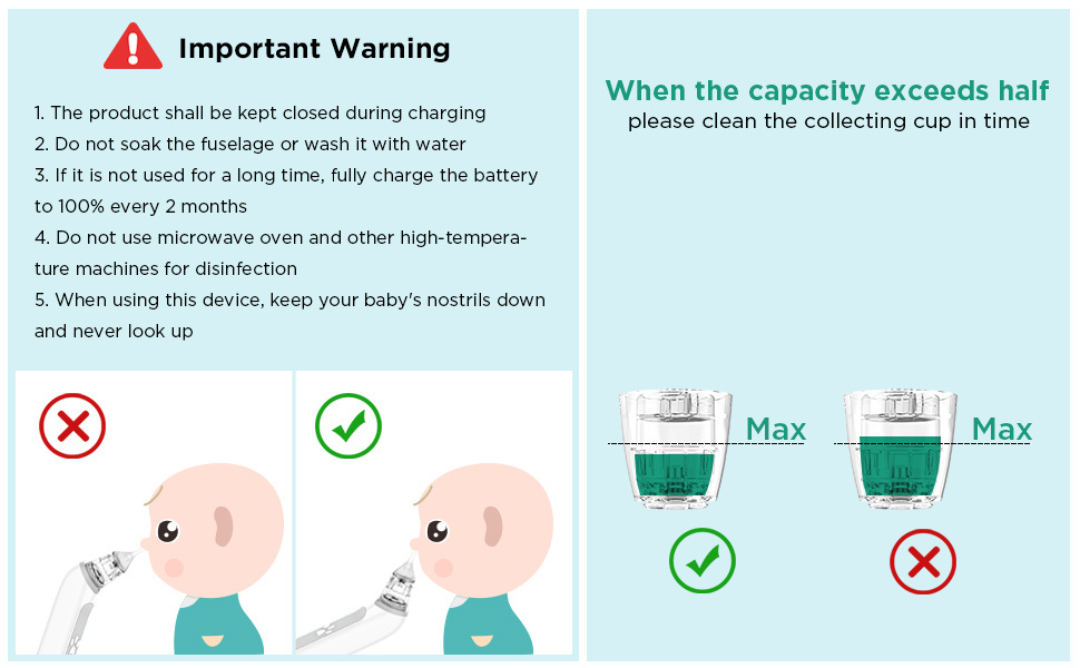 Important Warning

1. The product shall be kept closed during charging
2. Do not soak the fuselage or wash it with water
3. If it is not used for a long time, fully charge the battery to 100% every 2 months
4. Do not use microwave oven and other high-temperature machines for disinfection
5. When using this device, keep your baby's nostrils down and never look up

When the capacity exceeds half
please clean the collecting cup in time

Max

Max